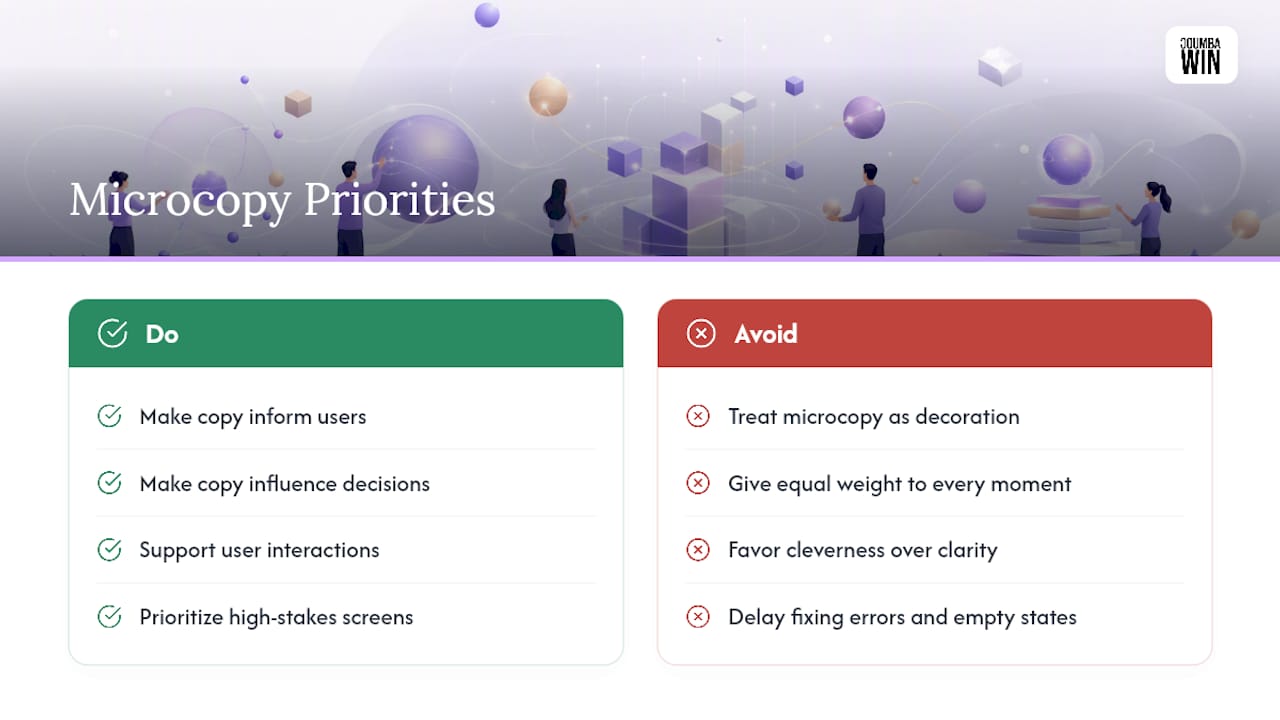 COUMBA WIN

Microcopy Priorities

Do

Make copy inform users

Make copy influence decisions

Support user interactions

Prioritize high-stakes screens

Avoid

Treat microcopy as decoration

Give equal weight to every moment

Favor cleverness over clarity

Delay fixing errors and empty states